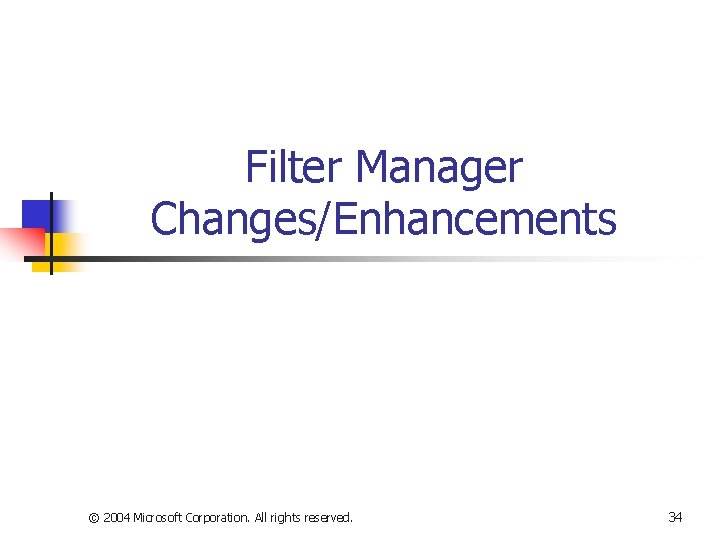 Filter Manager
Changes/Enhancements

© 2004 Microsoft Corporation. All rights reserved.

34